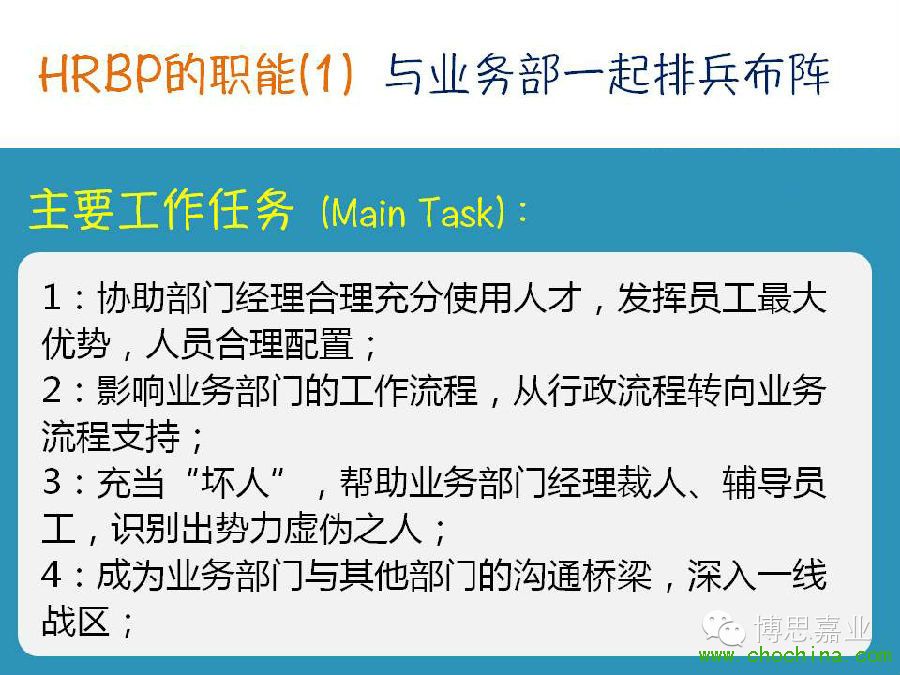 HRBP的职能(1) 与业务部一起排兵布阵

主要工作任务 (Main Task):

1：协助部门经理合理充分使用人才，发挥员工最大优势，人员合理配置；
2：影响业务部门的工作流程，从行政流程转向业务流程支持；
3：充当“坏人”，帮助业务部门经理裁人、辅导员工，识别出势力虚伪之人；
4：成为业务部门与其他部门的沟通桥梁，深入一线战区；

博思嘉业
www.chochina.com